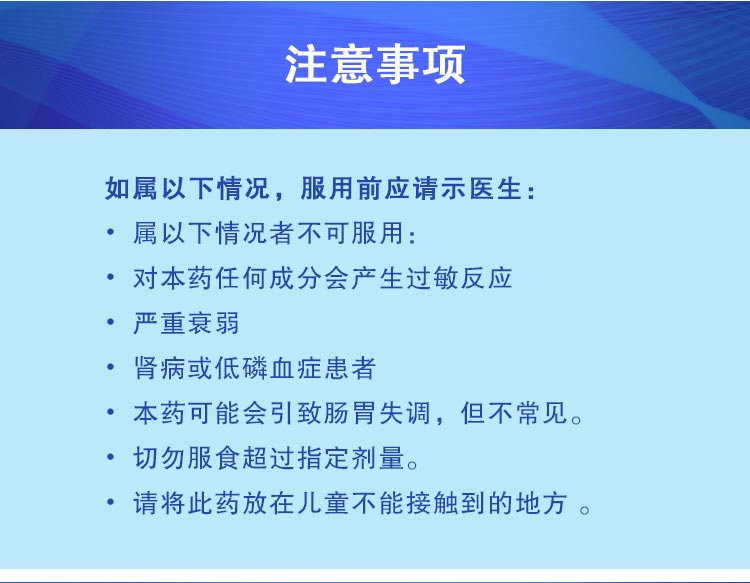 注意事项

如属以下情况，服用前应请示医生：

• 属以下情况者不可服用：
• 对本药任何成分会产生过敏反应
• 严重衰弱
• 肾病或低磷血症患者
• 本药可能会引致肠胃失调，但不常见。
• 切勿服食超过指定剂量。
• 请将此药放在儿童不能接触到的地方 。